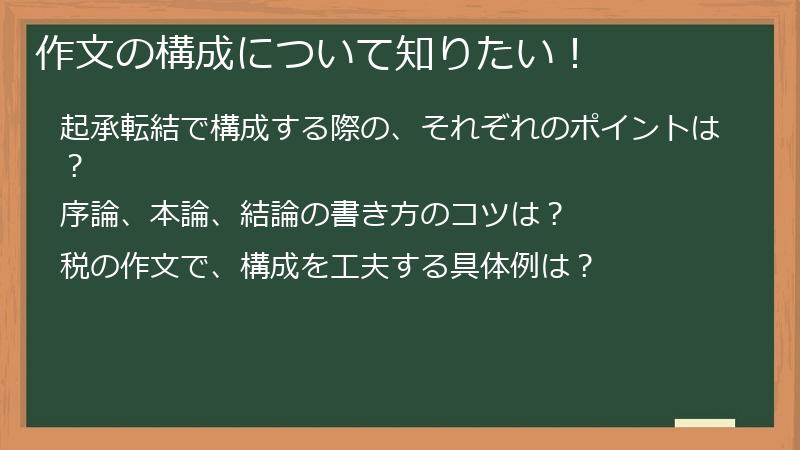 作文の構成について知りたい！

起承転結で構成する際の、それぞれのポイントは？

序論、本論、結論の書き方のコツは？

税の作文で、構成を工夫する具体例は？